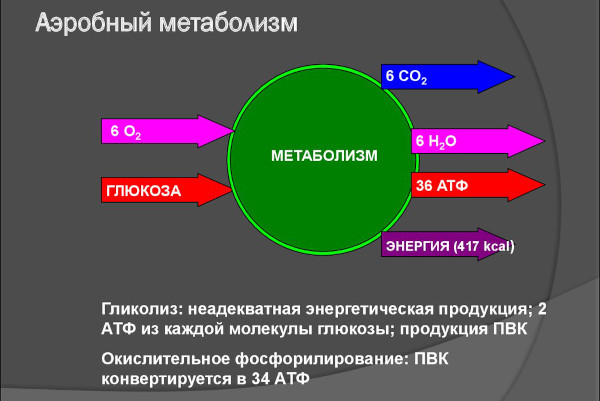 Аэробный метаболизм

6 $O_2$

ГЛЮКОЗА

МЕТАБОЛИЗМ

6 $CO_2$

6 $H_2O$

36 АТФ

ЭНЕРГИЯ (417 kcal)

Гликолиз: неадекватная энергетическая продукция; 2 АТФ из каждой молекулы глюкозы; продукция ПВК

Окислительное фосфорилирование: ПВК конвертируется в 34 АТФ